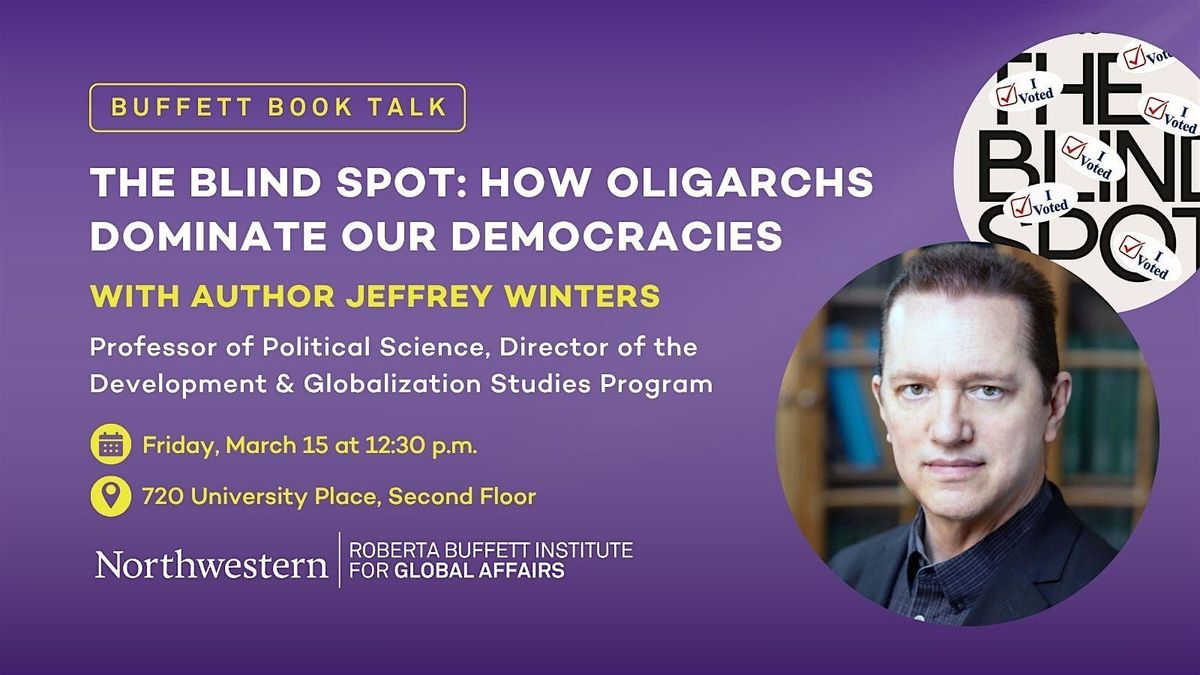 BUFFETT BOOK TALK

THE BLIND SPOT: HOW OLIGARCHS DOMINATE OUR DEMOCRACIES

WITH AUTHOR JEFFREY WINTERS

Professor of Political Science, Director of the Development & Globalization Studies Program

Friday, March 15 at 12:30 p.m.

720 University Place, Second Floor

Northwestern | ROBERTA BUFFETT INSTITUTE FOR GLOBAL AFFAIRS

THE BLIND SPOT

I Voted
I Voted
I Voted
I Voted
I Voted
I Voted